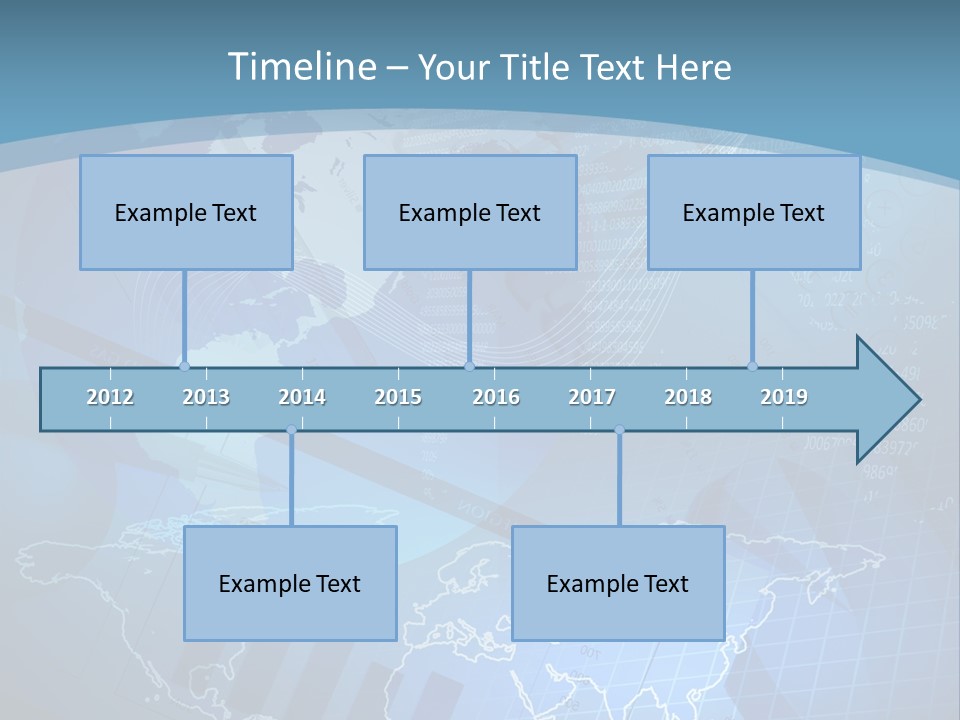 Timeline – Your Title Text Here

Example Text

Example Text

Example Text

2012 2013 2014 2015 2016 2017 2018 2019

Example Text

Example Text